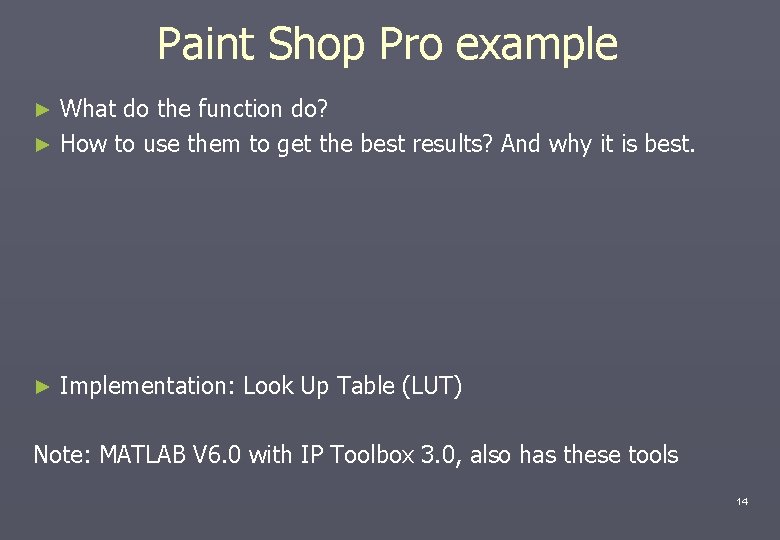 Paint Shop Pro example

► What do the function do?
► How to use them to get the best results? And why it is best.

► Implementation: Look Up Table (LUT)

Note: MATLAB V6.0 with IP Toolbox 3.0, also has these tools

14